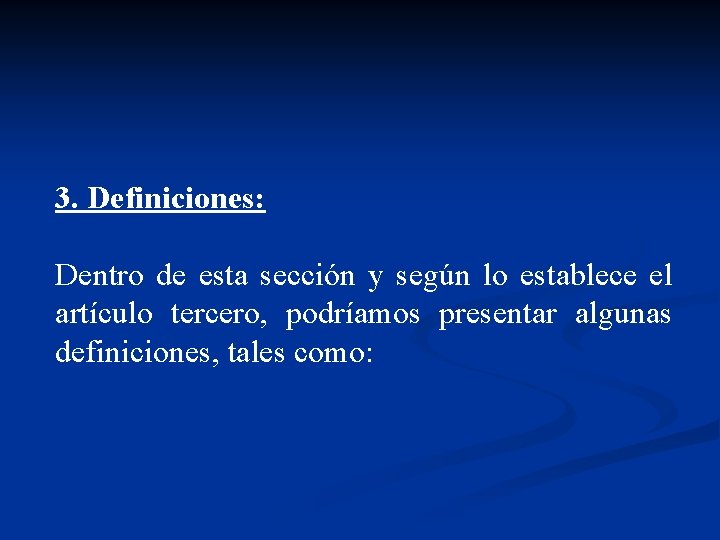 3. Definiciones:

Dentro de esta sección y según lo establece el artículo tercero, podríamos presentar algunas definiciones, tales como: